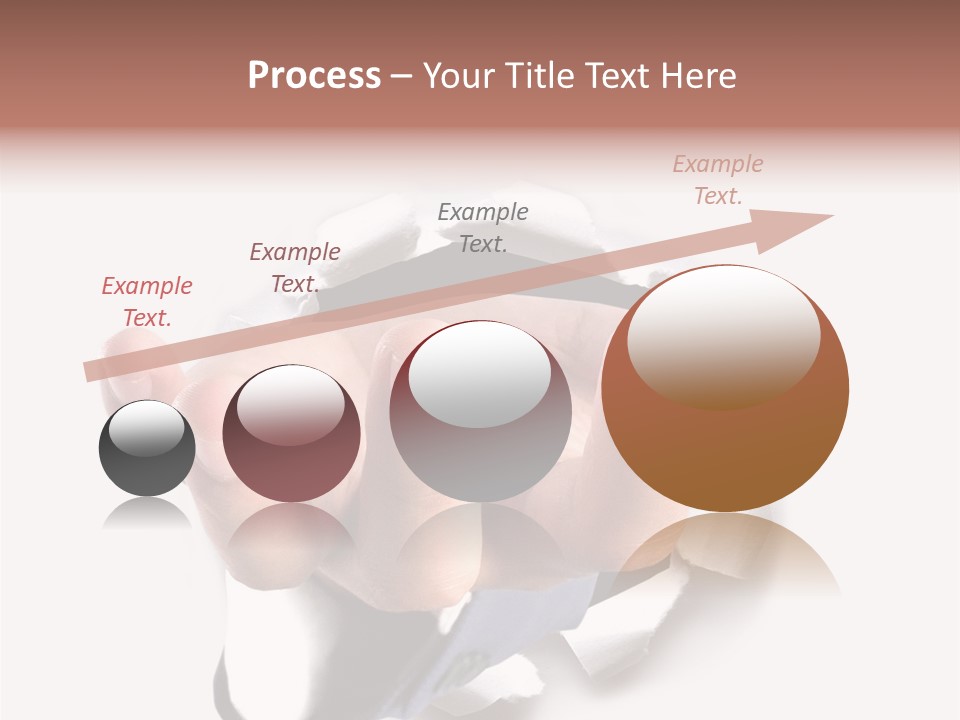 Process – Your Title Text Here

Example Text.

Example Text.

Example Text.

Example Text.